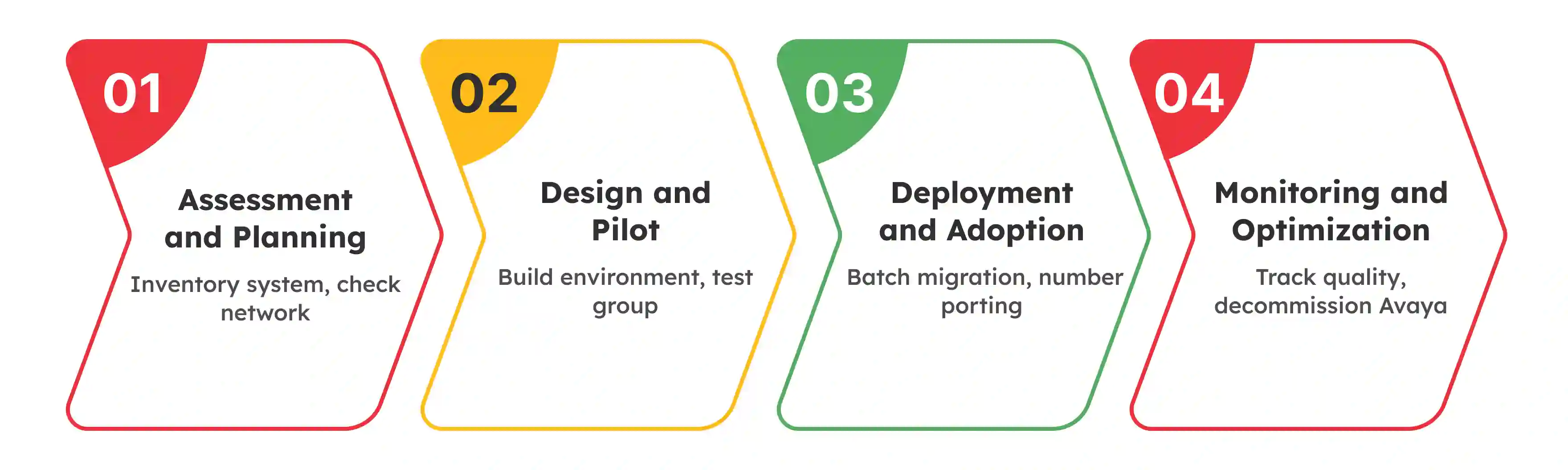 01

Assessment and Planning

Inventory system, check network

02

Design and Pilot

Build environment, test group

03

Deployment and Adoption

Batch migration, number porting

04

Monitoring and Optimization

Track quality, decommission Avaya